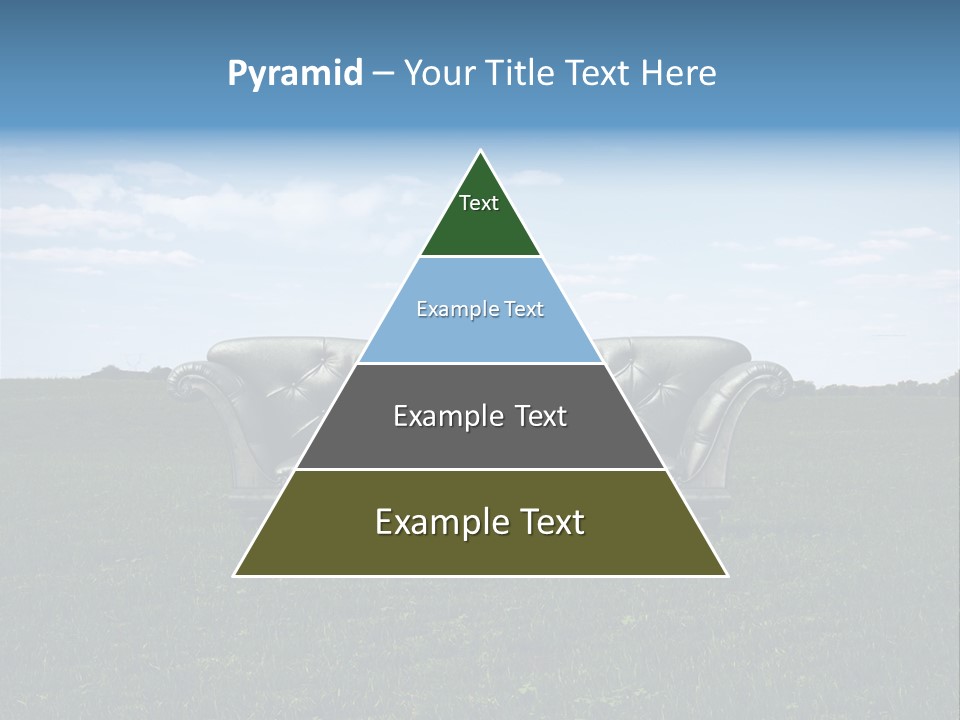 Pyramid – Your Title Text Here

Text

Example Text

Example Text

Example Text